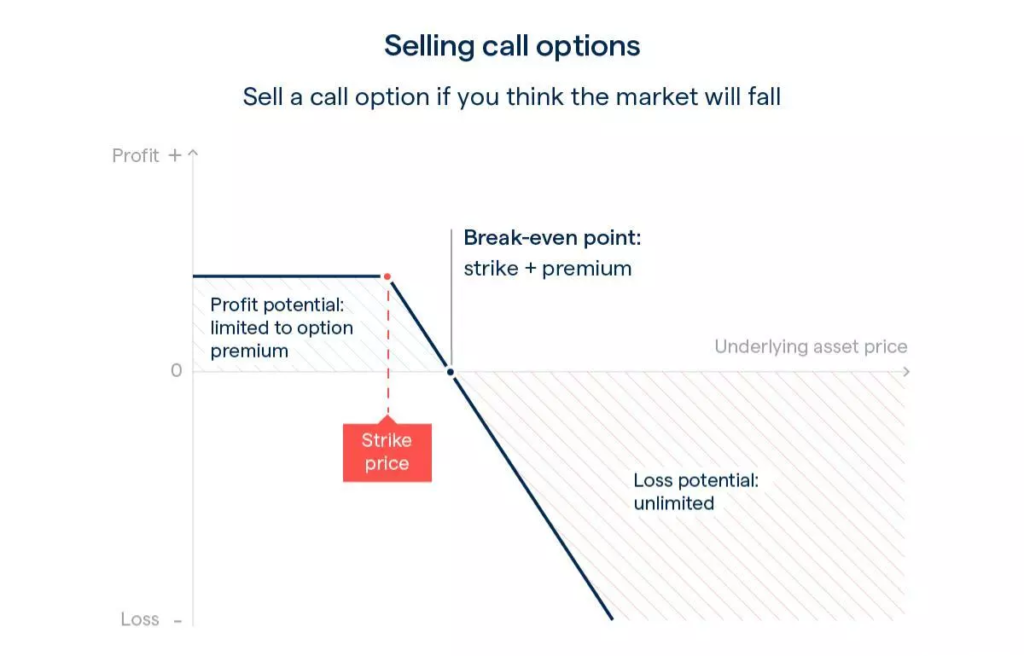 Selling call options

Sell a call option if you think the market will fall

Profit +

Break-even point:
strike + premium

Profit potential:
limited to option
premium

Underlying asset price

0

Strike
price

Loss potential:
unlimited

Loss -